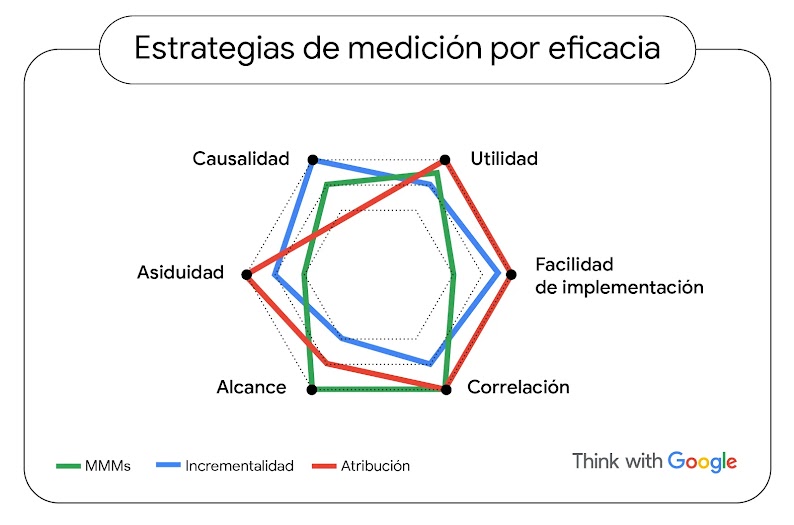 Estrategias de medición por eficacia

Causalidad

Utilidad

Asiduidad

Facilidad de implementación

Alcance

Correlación

MMMs Incrementalidad Atribución

Think with Google